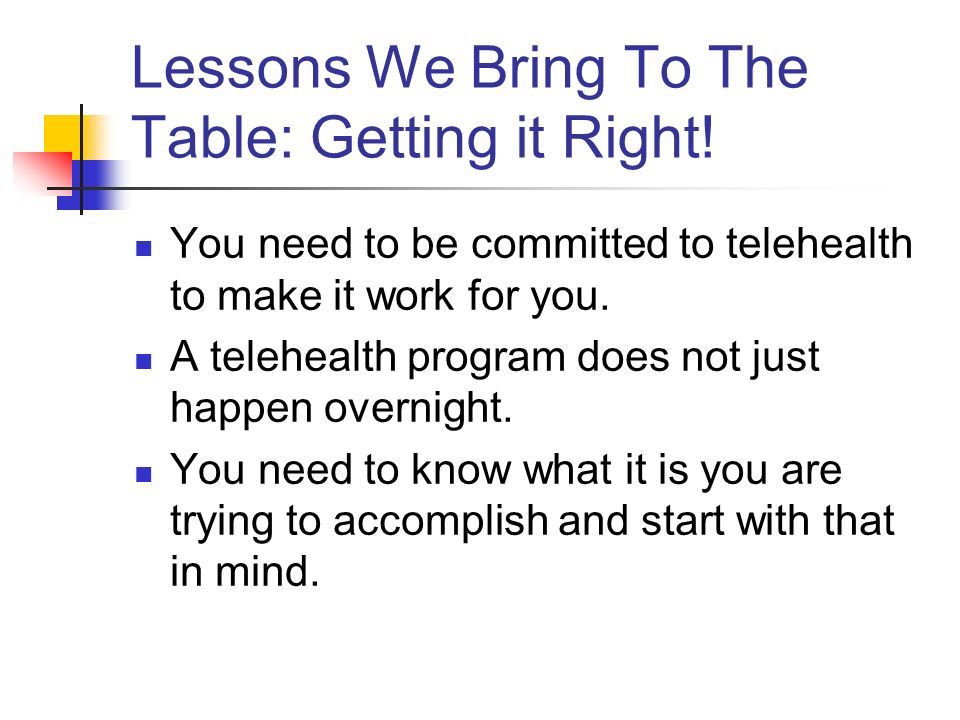 Lessons We Bring To The Table: Getting it Right!

- You need to be committed to telehealth to make it work for you.
- A telehealth program does not just happen overnight.
- You need to know what it is you are trying to accomplish and start with that in mind.